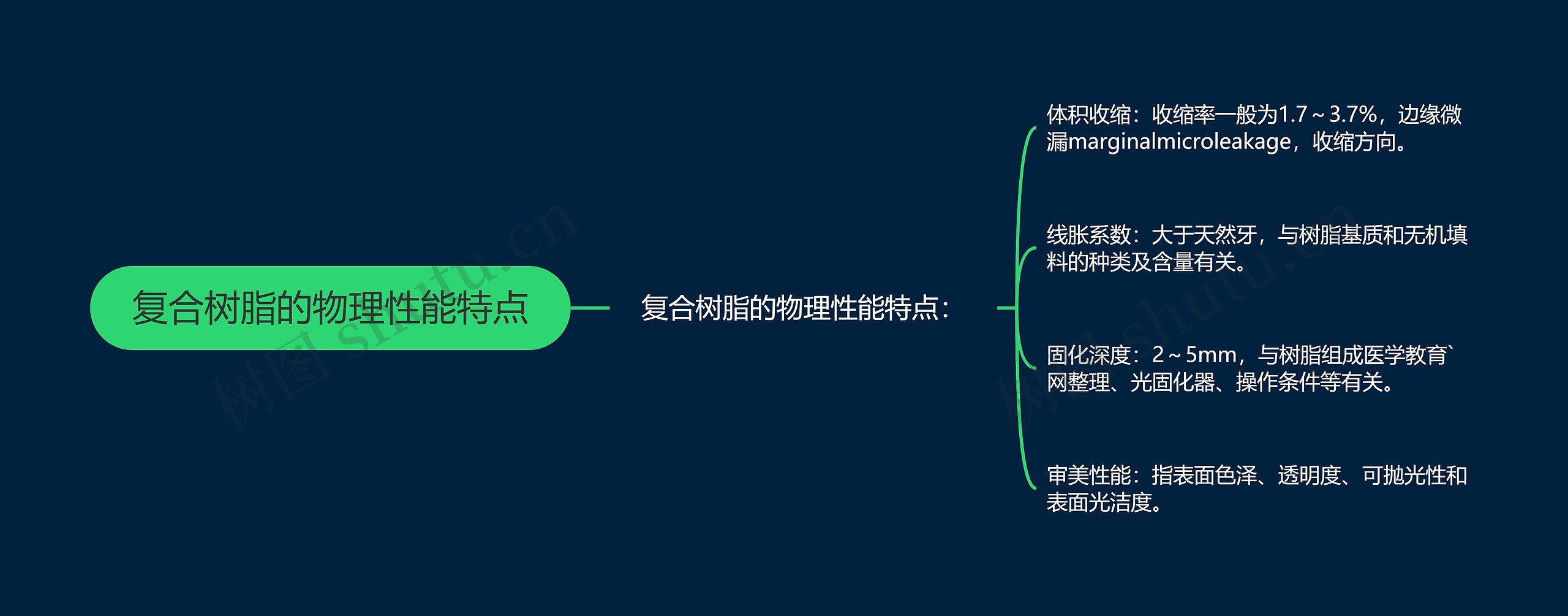 复合树脂的物理性能特点

复合树脂的物理性能特点：

体积收缩：收缩率一般为1.7～3.7%，边缘微漏marginalmicroleakage，收缩方向。

线胀系数：大于天然牙，与树脂基质和无机填料的种类及含量有关。

固化深度：2～5mm，与树脂组成医学教育`网整理、光固化器、操作条件等有关。

审美性能：指表面色泽、透明度、可抛光性和表面光洁度。

树图 shutu.cn

树图 shutu.cn